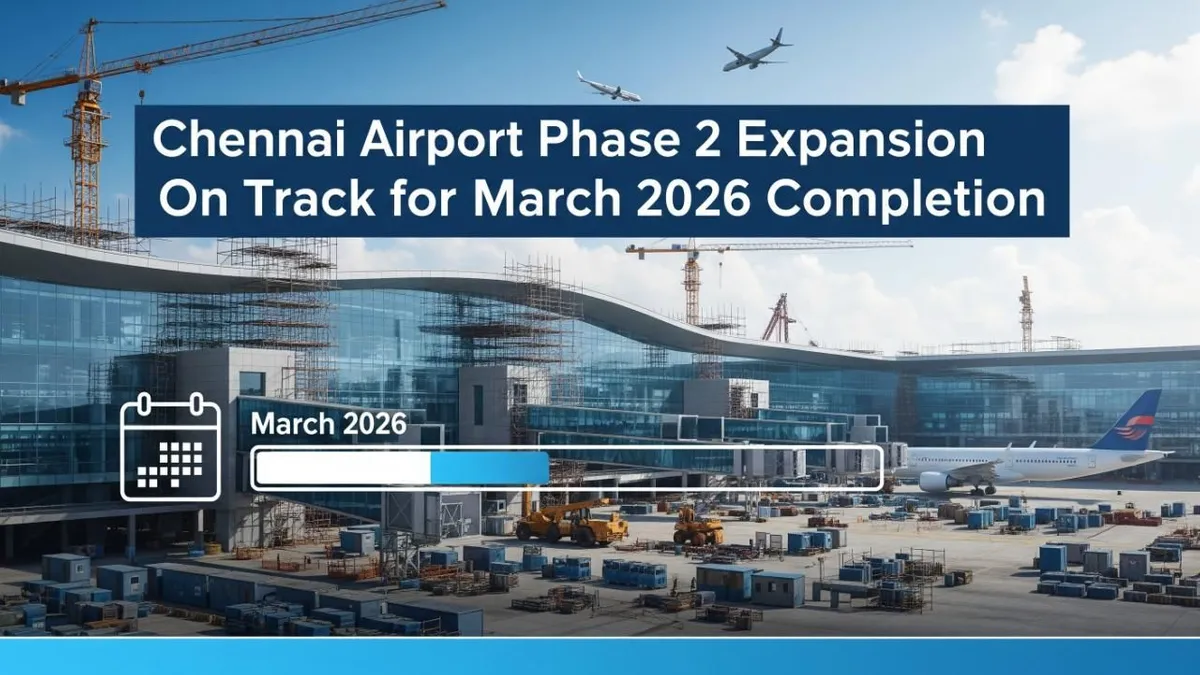 Chennai Airport Phase 2 Expansion On Track for March 2026 Completion

March 2026